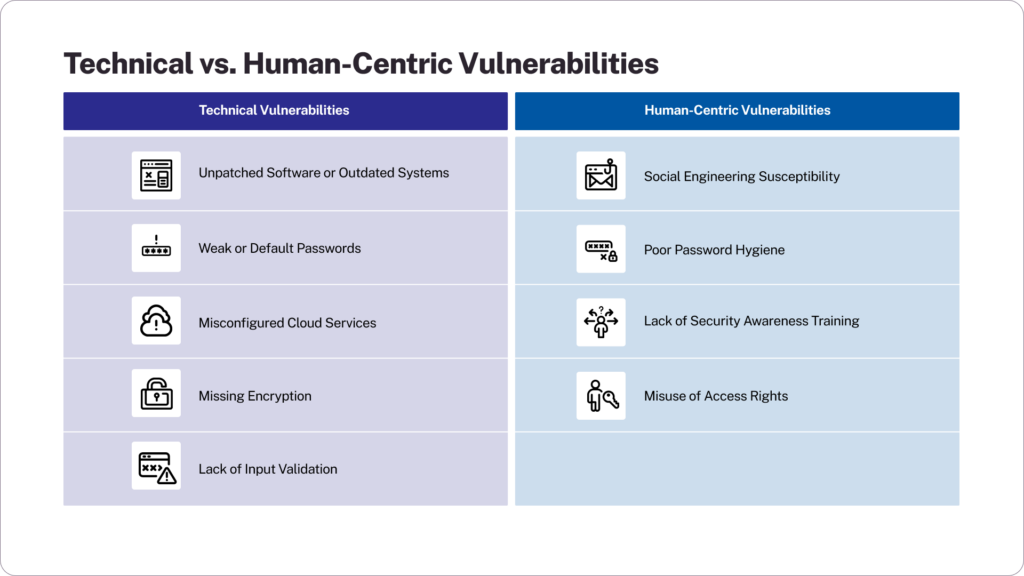 Technical vs. Human-Centric Vulnerabilities

| Technical Vulnerabilities | Human-Centric Vulnerabilities |
|---|---|
| Unpatched Software or Outdated Systems | Social Engineering Susceptibility |
| Weak or Default Passwords | Poor Password Hygiene |
| Misconfigured Cloud Services | Lack of Security Awareness Training |
| Missing Encryption | Misuse of Access Rights |
| Lack of Input Validation | |